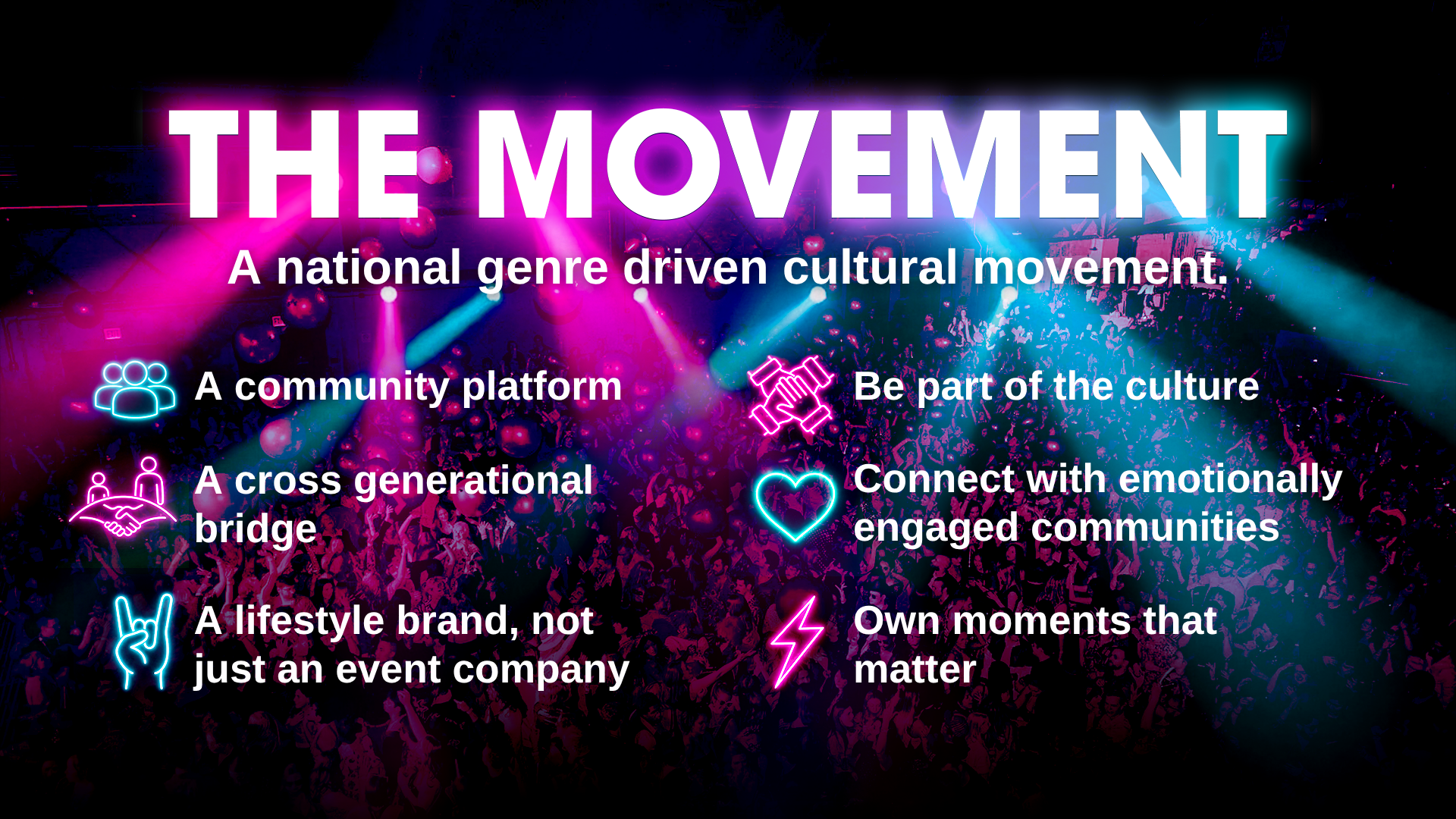 THE MOVEMENT

A national genre driven cultural movement.

A community platform

A cross generational bridge

A lifestyle brand, not just an event company

Be part of the culture

Connect with emotionally engaged communities

Own moments that matter